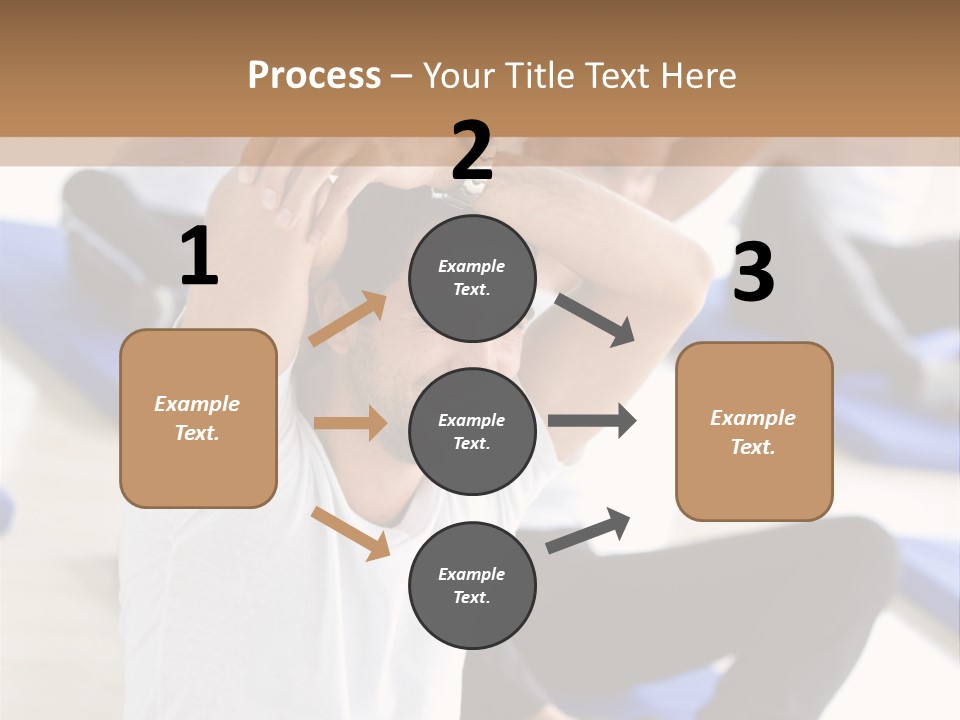 Process – Your Title Text Here

1

Example Text.

2

Example Text.

Example Text.

Example Text.

3

Example Text.